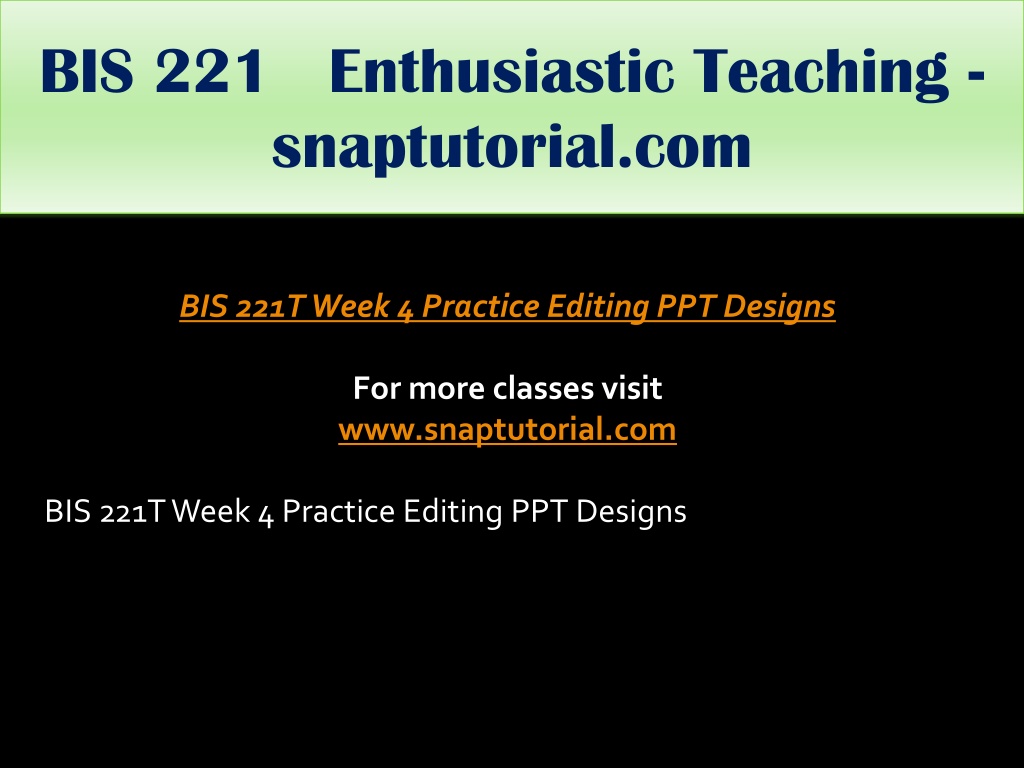 BIS 221 Enthusiastic Teaching - snaptutorial.com

BIS 221T Week 4 Practice Editing PPT Designs

For more classes visit
www.snaptutorial.com

BIS 221T Week 4 Practice Editing PPT Designs